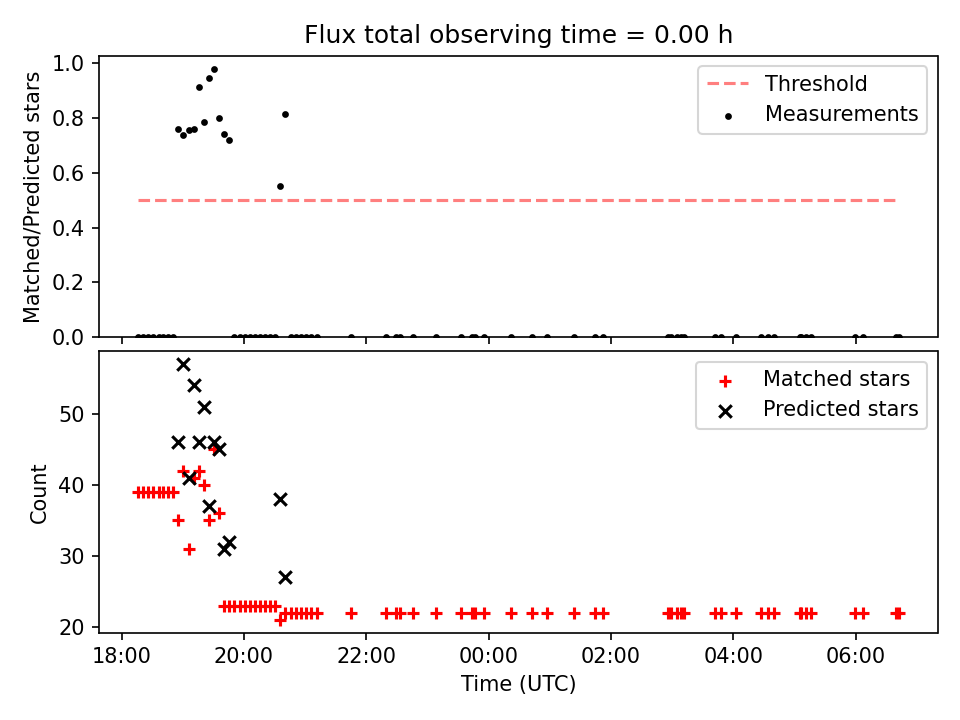 Flux total observing time = 0.00 h

Matched/Predicted stars

1.0
0.8
0.6
0.4
0.2
0.0

Threshold
Measurements

Count

50
40
30
20

Matched stars
Predicted stars

18:00 20:00 22:00 00:00 02:00 04:00 06:00

Time (UTC)